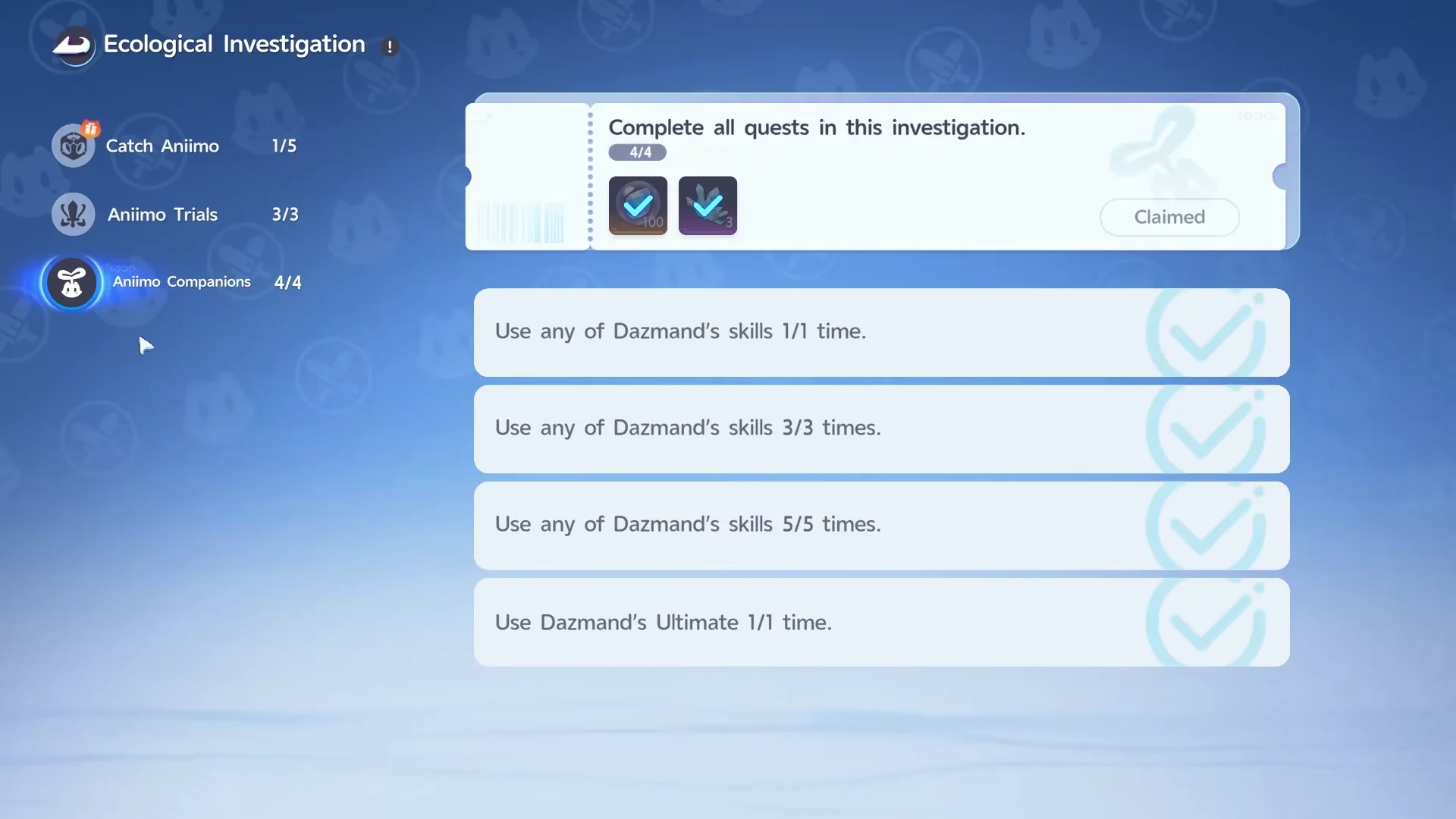 Ecological Investigation !

Catch Aniimo 1/5

Aniimo Trials 3/3

Aniimo Companions 4/4

Complete all quests in this investigation.

4/4

100

3

Claimed

Use any of Dazmand's skills 1/1 time.

Use any of Dazmand's skills 3/3 times.

Use any of Dazmand's skills 5/5 times.

Use Dazmand's Ultimate 1/1 time.